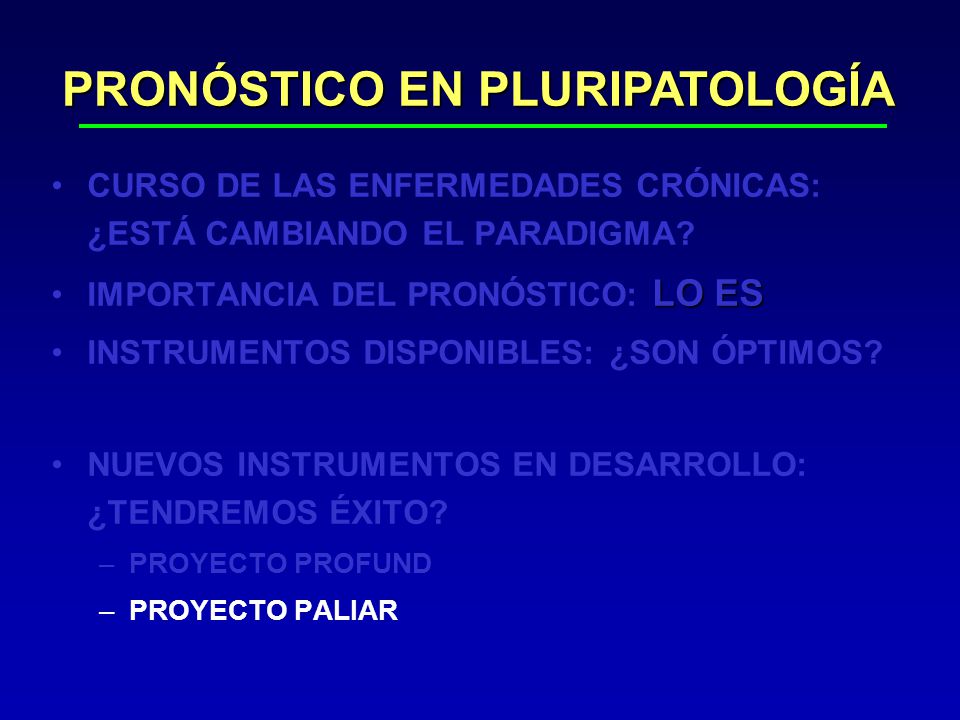 PRONÓSTICO EN PLURIPATOLOGÍA

• CURSO DE LAS ENFERMEDADES CRÓNICAS: ¿ESTÁ CAMBIANDO EL PARADIGMA?

• IMPORTANCIA DEL PRONÓSTICO: LO ES

• INSTRUMENTOS DISPONIBLES: ¿SON ÓPTIMOS?

• NUEVOS INSTRUMENTOS EN DESARROLLO: ¿TENDREMOS ÉXITO?

– PROYECTO PROFUND

– PROYECTO PALIAR